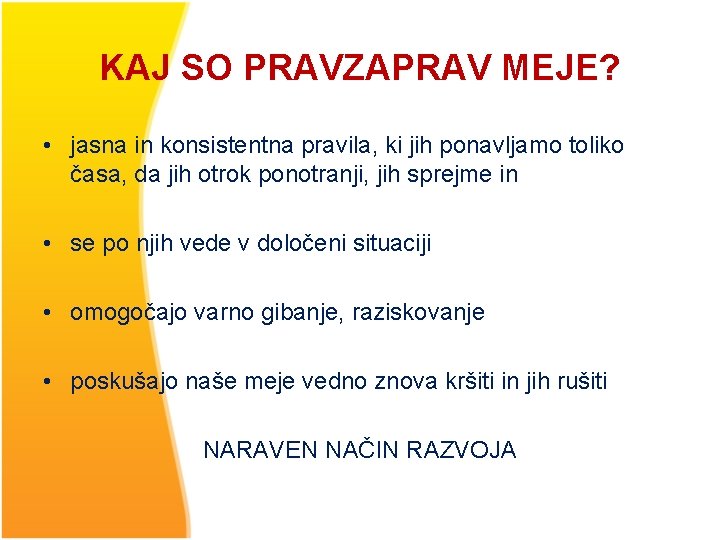 KAJ SO PRAVZAPRAV MEJE?

• jasna in konsistentna pravila, ki jih ponavljamo toliko časa, da jih otrok ponotranji, jih sprejme in

• se po njih vede v določeni situaciji

• omogočajo varno gibanje, raziskovanje

• poskušajo naše meje vedno znova kršiti in jih rušiti

NARAVEN NAČIN RAZVOJA